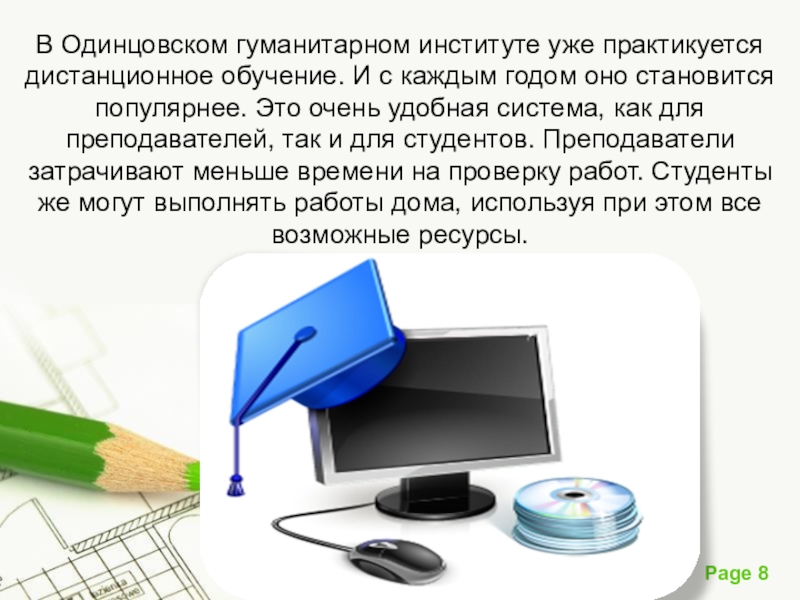 В Одинцовском гуманитарном институте уже практикуется дистанционное обучение. И с каждым годом оно становится популярнее. Это очень удобная система, как для преподавателей, так и для студентов. Преподаватели затрачивают меньше времени на проверку работ. Студенты же могут выполнять работы дома, используя при этом все возможные ресурсы.

Page 8